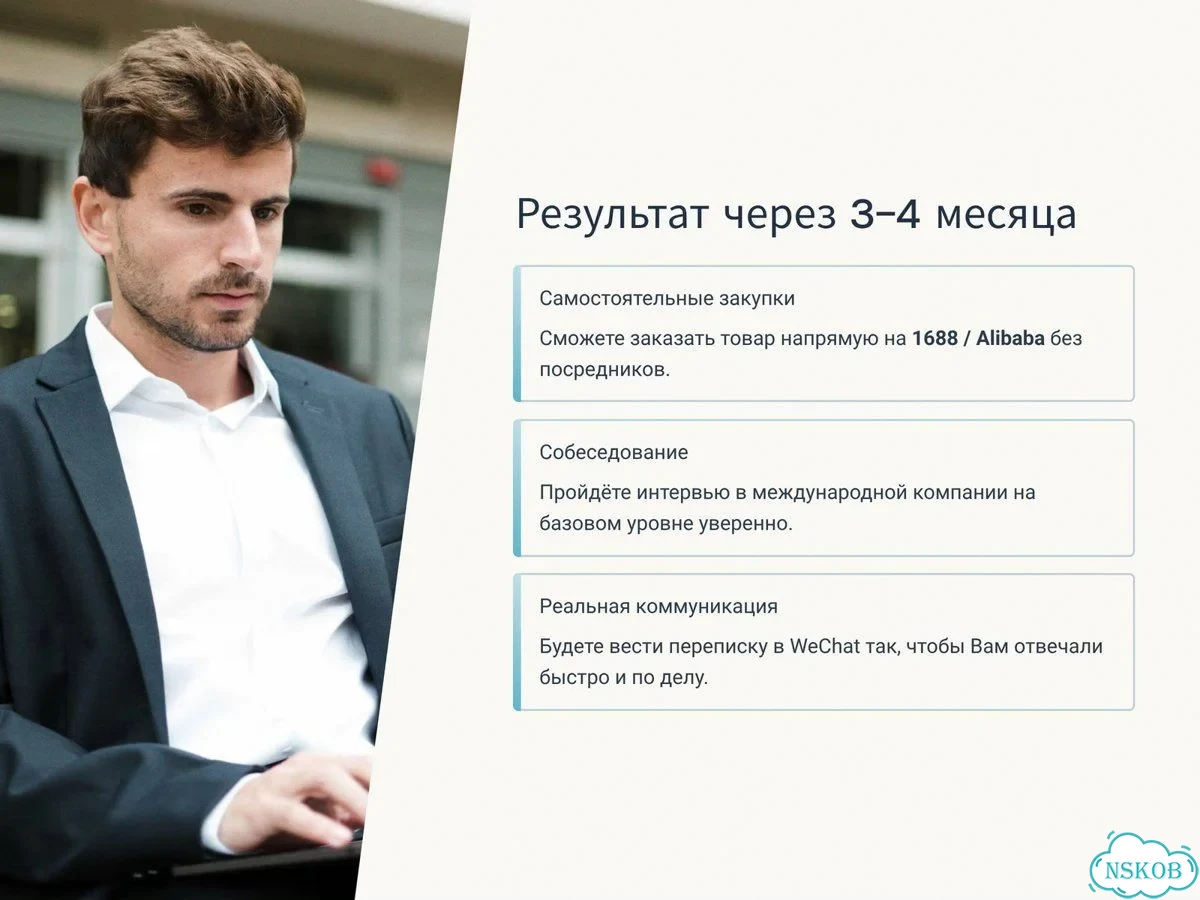 Результат через 3–4 месяца

Самостоятельные закупки

Сможете заказать товар напрямую на 1688 / Alibaba без посредников.

Собеседование

Пройдёте интервью в международной компании на базовом уровне уверенно.

Реальная коммуникация

Будете вести переписку в WeChat так, чтобы Вам отвечали быстро и по делу.

NSKOB